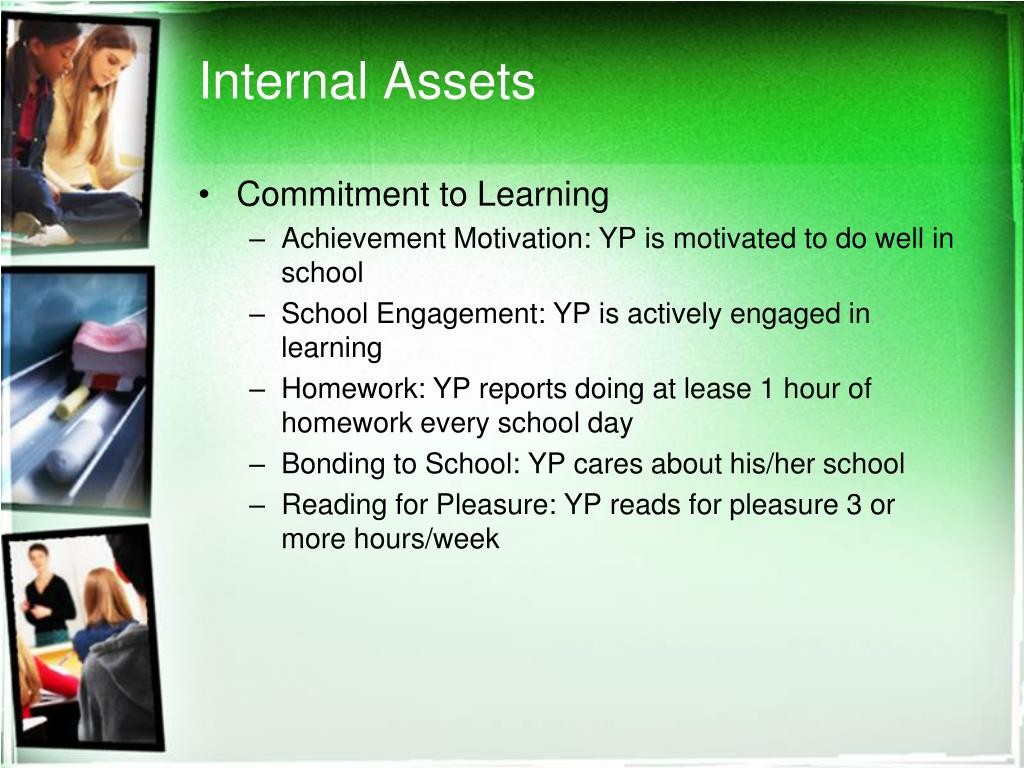 Internal Assets

• Commitment to Learning
– Achievement Motivation: YP is motivated to do well in school
– School Engagement: YP is actively engaged in learning
– Homework: YP reports doing at lease 1 hour of homework every school day
– Bonding to School: YP cares about his/her school
– Reading for Pleasure: YP reads for pleasure 3 or more hours/week